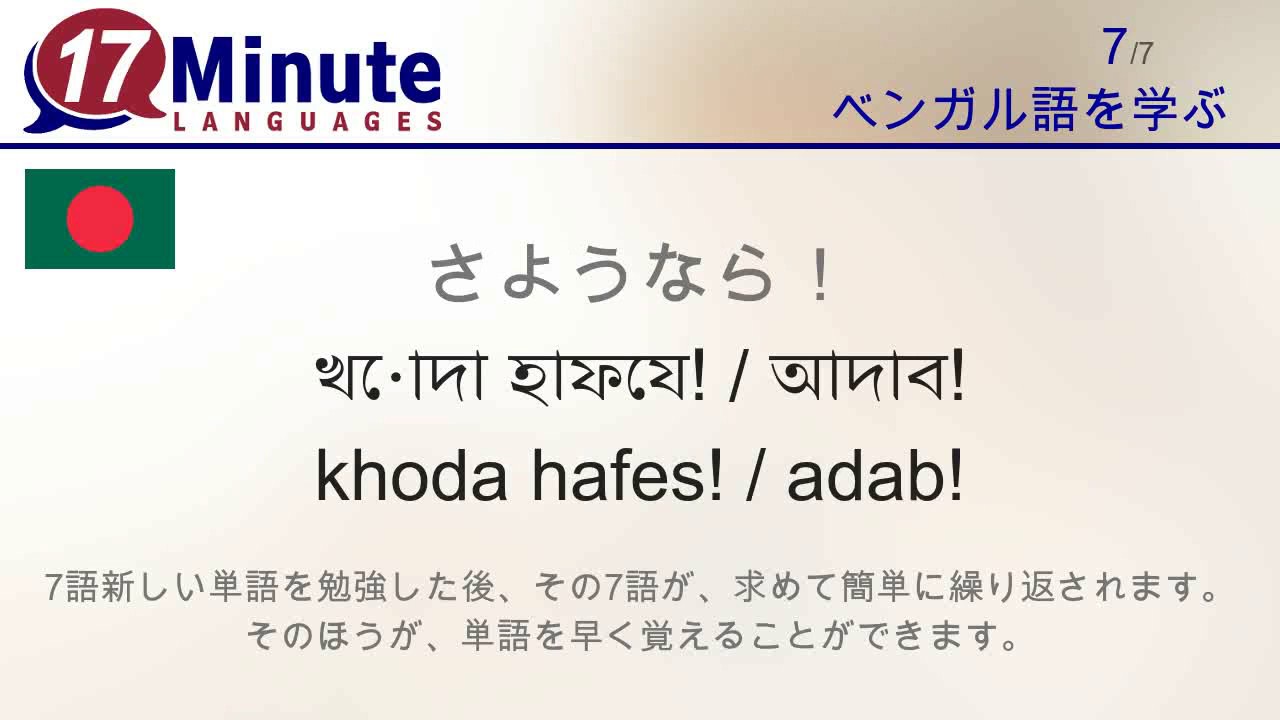 17 Minute LANGUAGES

7/7
ベンガル語を学ぶ

さようなら！

খোদা হাফেয! / আদাব!

khoda hafes! / adab!

7語新しい単語を勉強した後、その7語が、求めて簡単に繰り返されます。そのほうが、単語を早く覚えることができます。